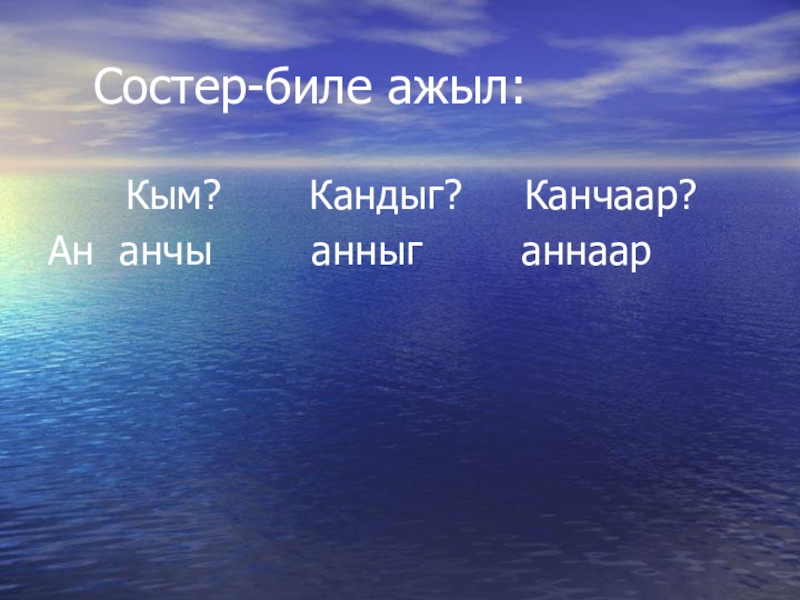 Состер-биле ажыл:

Кым? Кандыг? Канчаар?

Ан анчы анныг аннаар